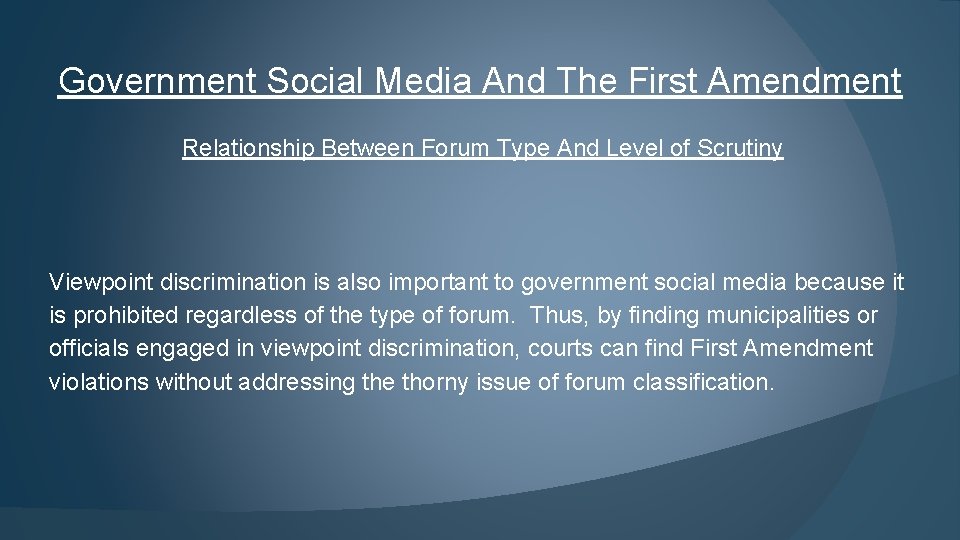 Government Social Media And The First Amendment

Relationship Between Forum Type And Level of Scrutiny

Viewpoint discrimination is also important to government social media because it is prohibited regardless of the type of forum. Thus, by finding municipalities or officials engaged in viewpoint discrimination, courts can find First Amendment violations without addressing the thorny issue of forum classification.